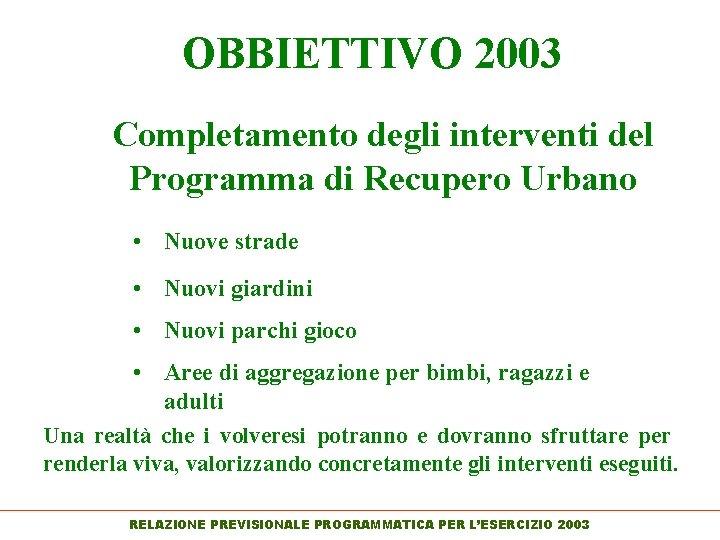 OBBIETTIVO 2003

Completamento degli interventi del Programma di Recupero Urbano

• Nuove strade
• Nuovi giardini
• Nuovi parchi gioco
• Aree di aggregazione per bimbi, ragazzi e adulti

Una realtà che i volveresi potranno e dovranno sfruttare per renderla viva, valorizzando concretamente gli interventi eseguiti.

RELAZIONE PREVISIONALE PROGRAMMATICA PER L'ESERCIZIO 2003